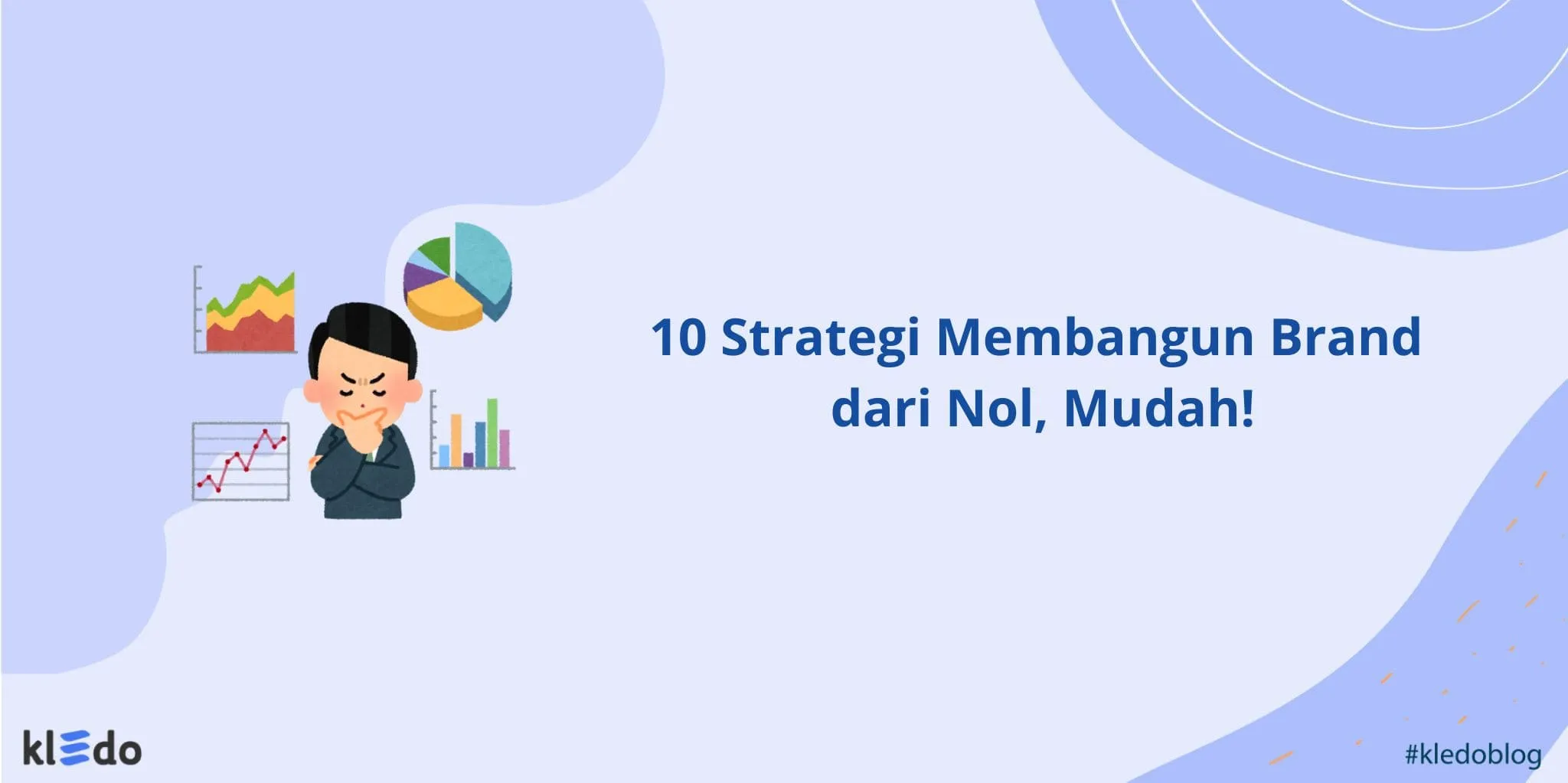 10 Strategi Membangun Brand dari Nol, Mudah!

kledo

#kledoblog